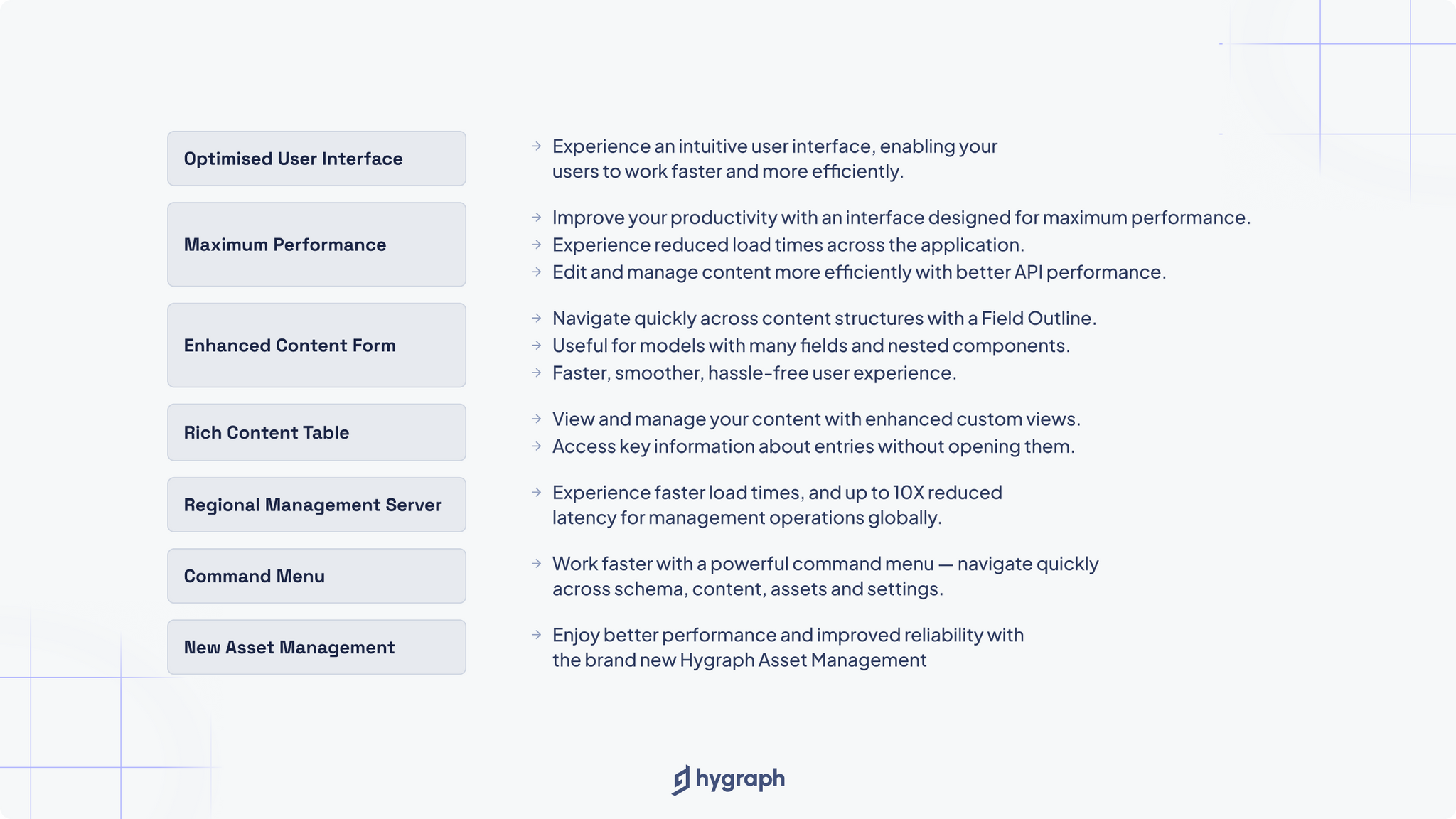 Optimised User Interface

→ Experience an intuitive user interface, enabling your users to work faster and more efficiently.

Maximum Performance

→ Improve your productivity with an interface designed for maximum performance.
→ Experience reduced load times across the application.
→ Edit and manage content more efficiently with better API performance.

Enhanced Content Form

→ Navigate quickly across content structures with a Field Outline.
→ Useful for models with many fields and nested components.
→ Faster, smoother, hassle-free user experience.

Rich Content Table

→ View and manage your content with enhanced custom views.
→ Access key information about entries without opening them.

Regional Management Server

→ Experience faster load times, and up to 10X reduced latency for management operations globally.

Command Menu

→ Work faster with a powerful command menu — navigate quickly across schema, content, assets and settings.

New Asset Management

→ Enjoy better performance and improved reliability with the brand new Hygraph Asset Management

hygraph